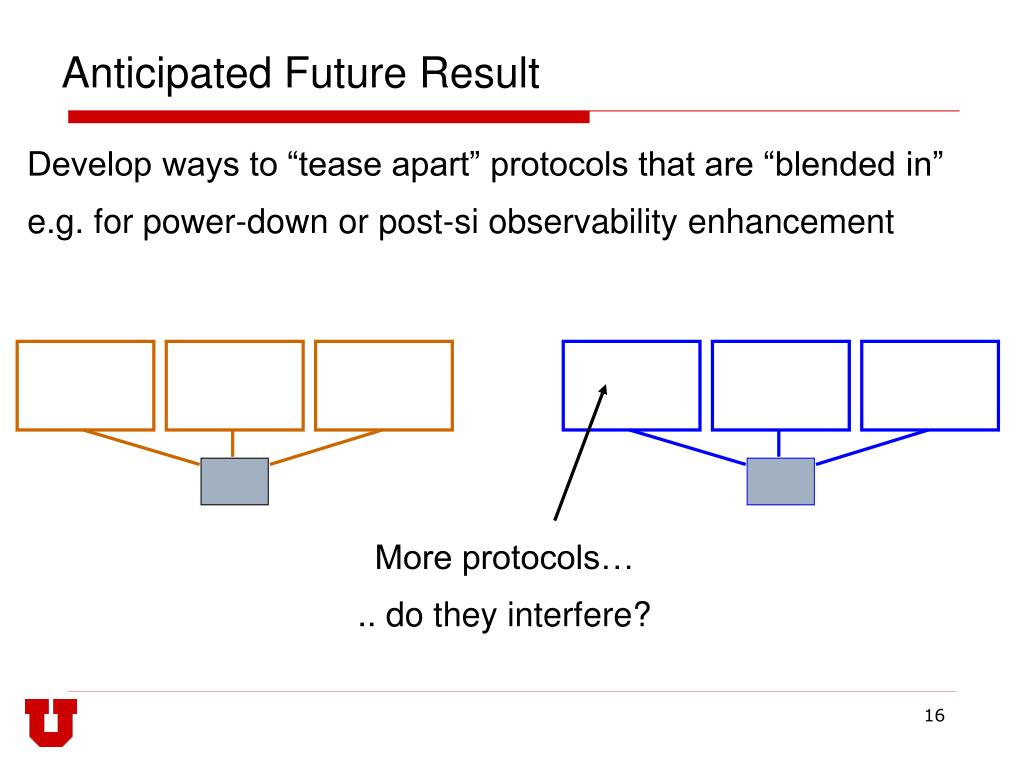 Anticipated Future Result

Develop ways to “tease apart” protocols that are “blended in”

e.g. for power-down or post-si observability enhancement

More protocols…

.. do they interfere?

16